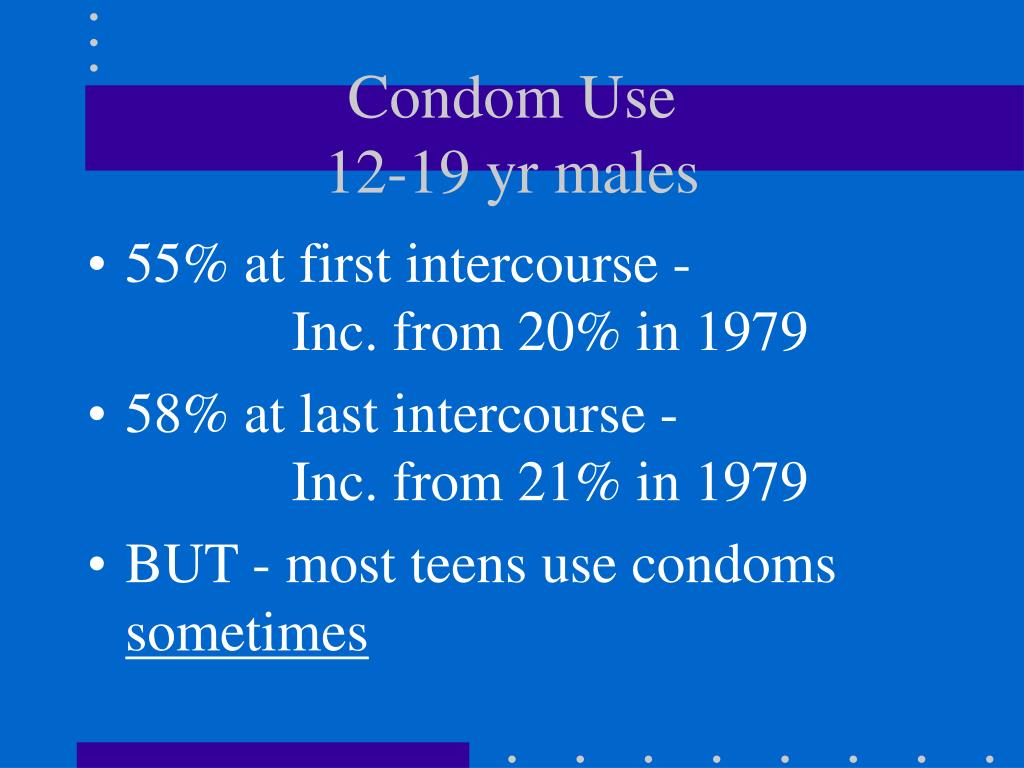 Condom Use
12-19 yr males

• 55% at first intercourse - Inc. from 20% in 1979
• 58% at last intercourse - Inc. from 21% in 1979
• BUT - most teens use condoms sometimes